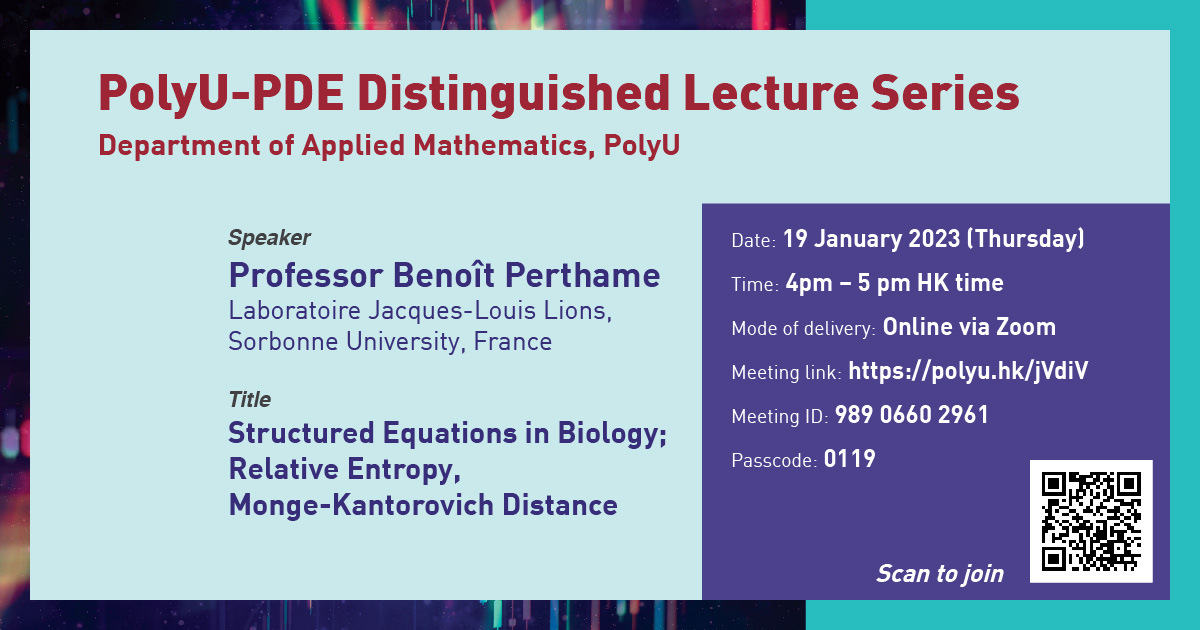 PolyU-PDE Distinguished Lecture Series
Department of Applied Mathematics, PolyU

Speaker
Professor Benoît Perthame
Laboratoire Jacques-Louis Lions, Sorbonne University, France

Title
Structured Equations in Biology; Relative Entropy, Monge-Kantorovich Distance

Date: 19 January 2023 (Thursday)

Time: 4pm – 5 pm HK time

Mode of delivery: Online via Zoom

Meeting link: https://polyu.hk/jVdiV

Meeting ID: 989 0660 2961

Passcode: 0119

Scan to join